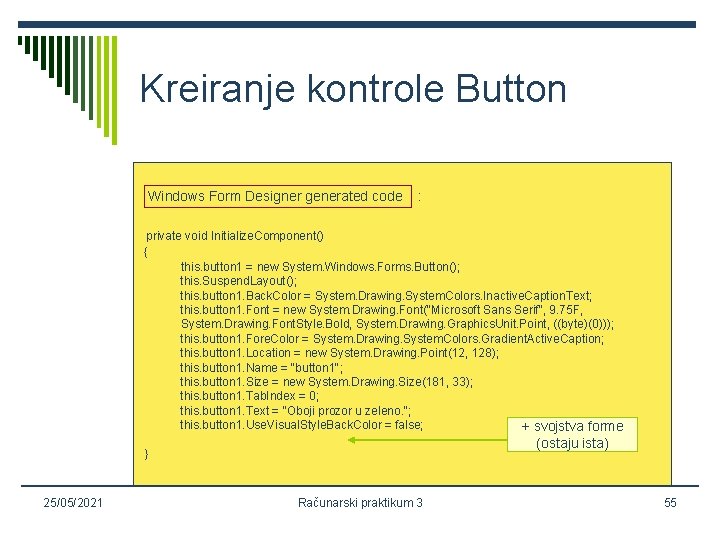 Kreiranje kontrole Button

Windows Form Designer generated code :

private void InitializeComponent()
{
this.button1 = new System.Windows.Forms.Button();
this.SuspendLayout();
this.button1.BackColor = System.Drawing.SystemColors.InactiveCaptionText;
this.button1.Font = new System.Drawing.Font("Microsoft Sans Serif", 9.75F, System.Drawing.FontStyle.Bold, System.Drawing.GraphicsUnit.Point, ((byte)(0)));
this.button1.ForeColor = System.Drawing.SystemColors.GradientActiveCaption;
this.button1.Location = new System.Drawing.Point(12, 128);
this.button1.Name = "button1";
this.button1.Size = new System.Drawing.Size(181, 33);
this.button1.TabIndex = 0;
this.button1.Text = "Oboji prozor u zeleno.";
this.button1.UseVisualStyleBackColor = false;
}

+ svojstva forme (ostaju ista)

25/05/2021
Računarski praktikum 3
55